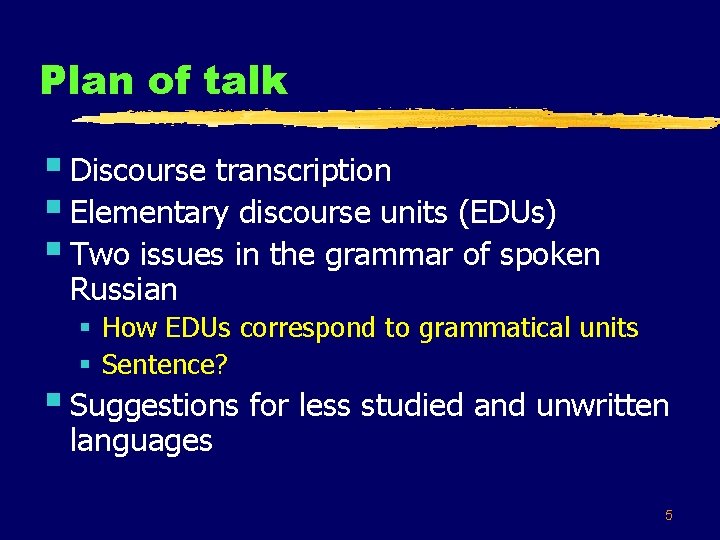 Plan of talk

- Discourse transcription
- Elementary discourse units (EDUs)
- Two issues in the grammar of spoken Russian
  - How EDUs correspond to grammatical units
  - Sentence?
- Suggestions for less studied and unwritten languages

5